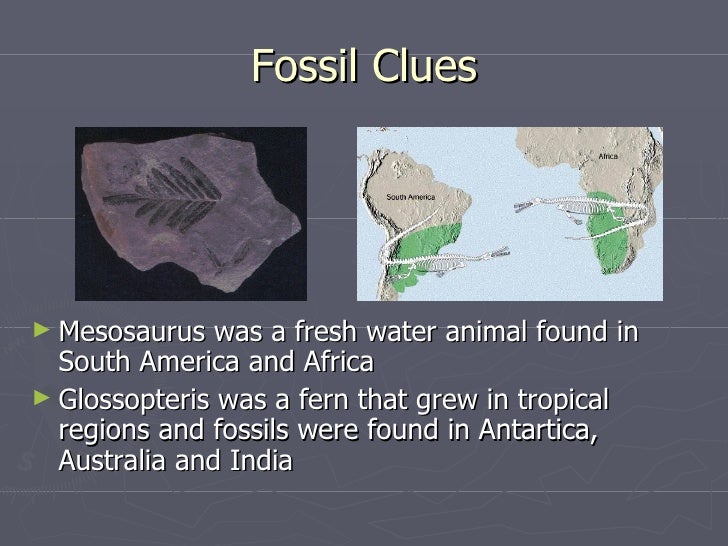 Fossil Clues

South America

Africa

► Mesosaurus was a fresh water animal found in South America and Africa

► Glossopteris was a fern that grew in tropical regions and fossils were found in Antartica, Australia and India